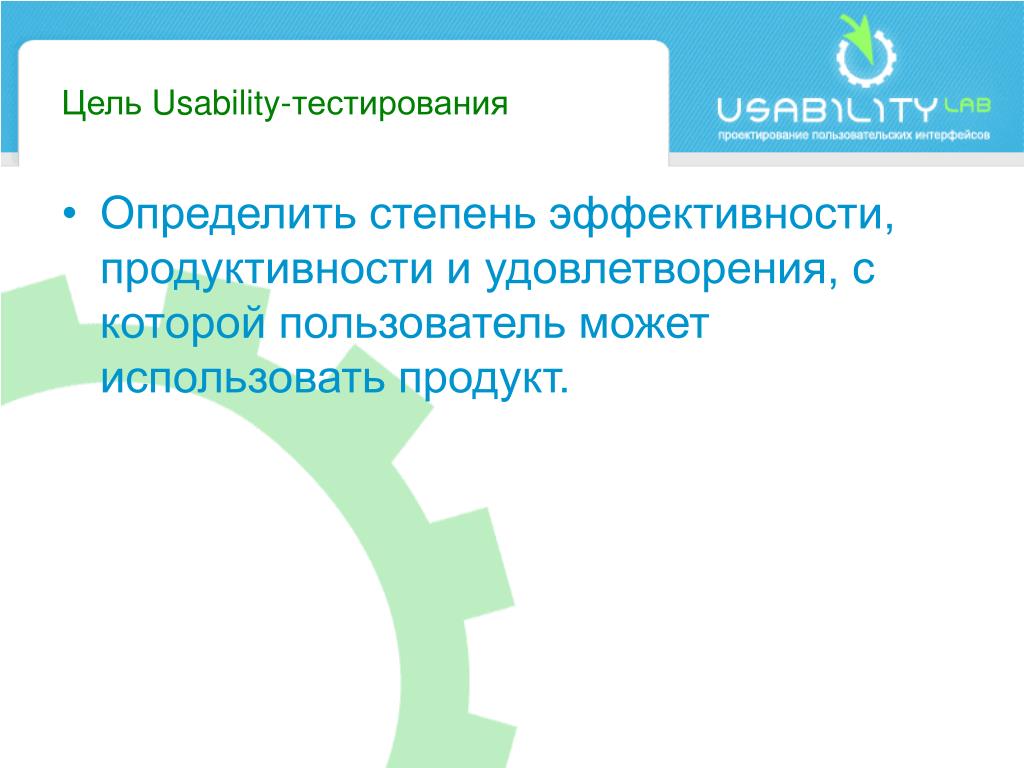 Цель Usability-тестирования

USABILITY LAB
проектирование пользовательских интерфейсов

• Определить степень эффективности, продуктивности и удовлетворения, с которой пользователь может использовать продукт.